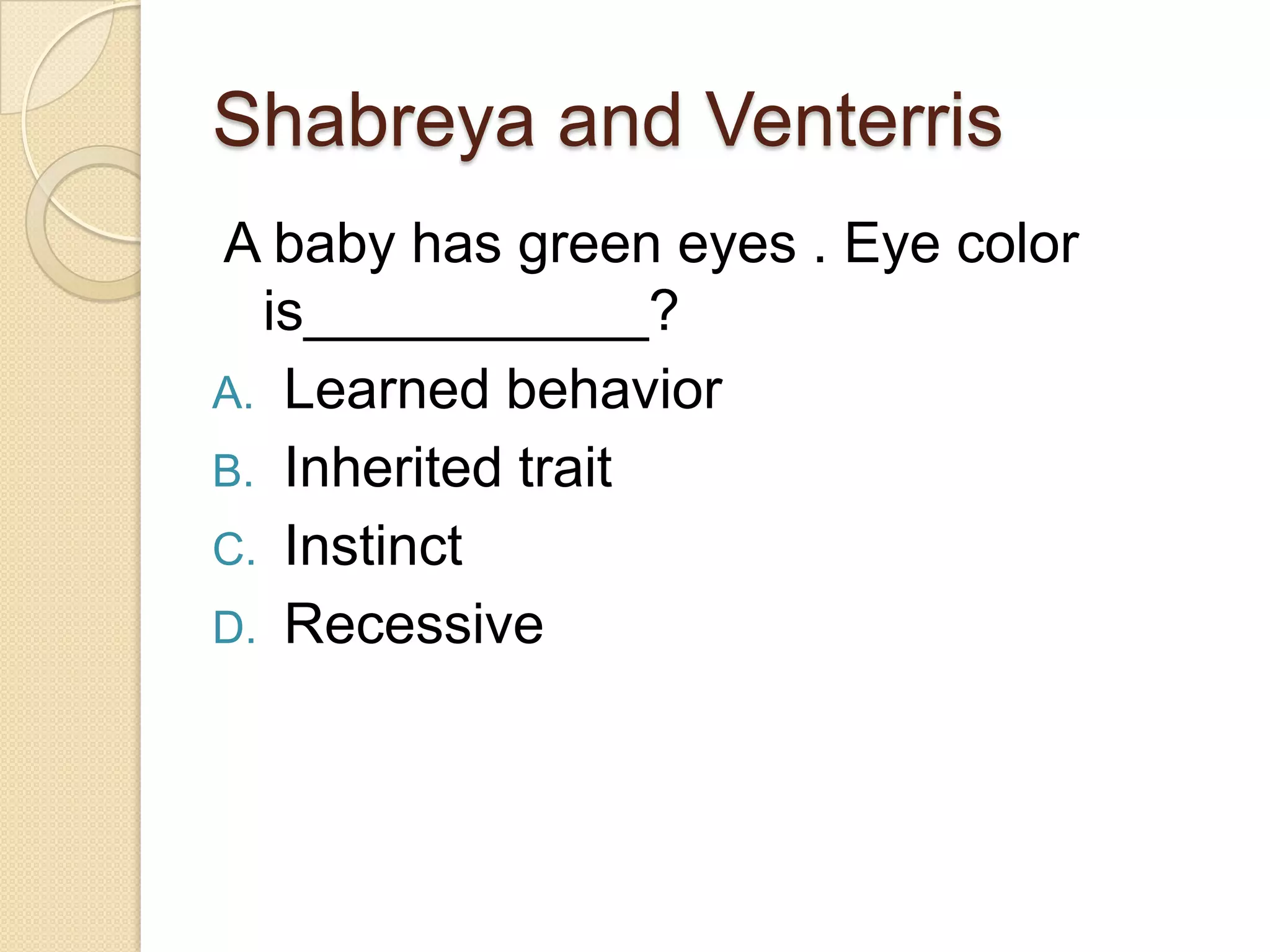 Shabreya and Venterris

A baby has green eyes . Eye color is____________?

A. Learned behavior
B. Inherited trait
C. Instinct
D. Recessive